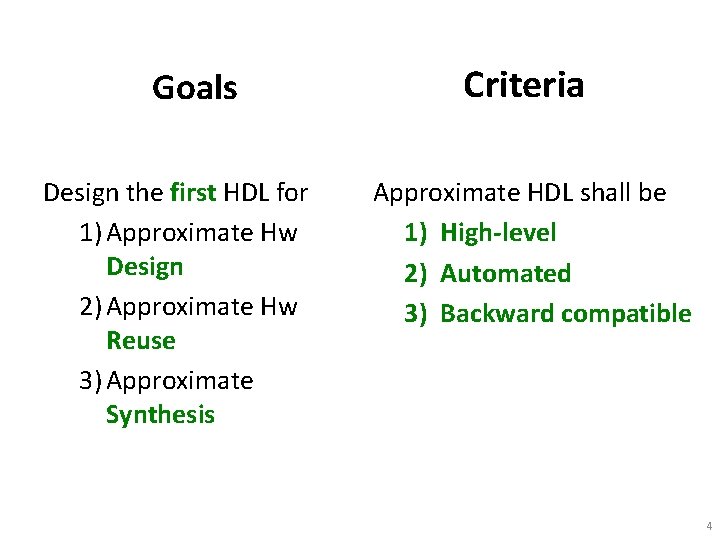 Goals

Design the first HDL for
1) Approximate Hw Design
2) Approximate Hw Reuse
3) Approximate Synthesis

Criteria

Approximate HDL shall be
1) High-level
2) Automated
3) Backward compatible

4